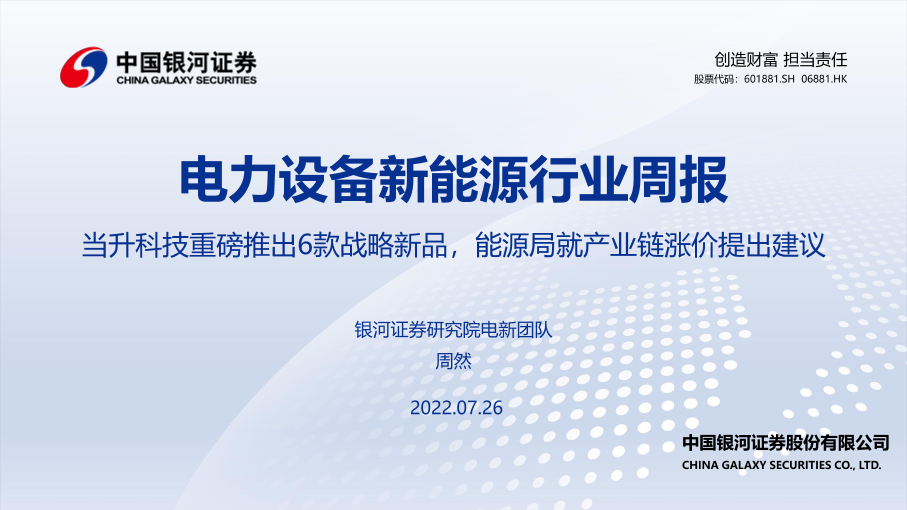 中国银河证券
CHINA GALAXY SECURITIES

创造财富 担当责任
股票代码：601881.SH 06881.HK

电力设备新能源行业周报

当升科技重磅推出6款战略新品，能源局就产业链涨价提出建议

银河证券研究院电新团队
周然

2022.07.26

中国银河证券股份有限公司
CHINA GALAXY SECURITIES CO., LTD.